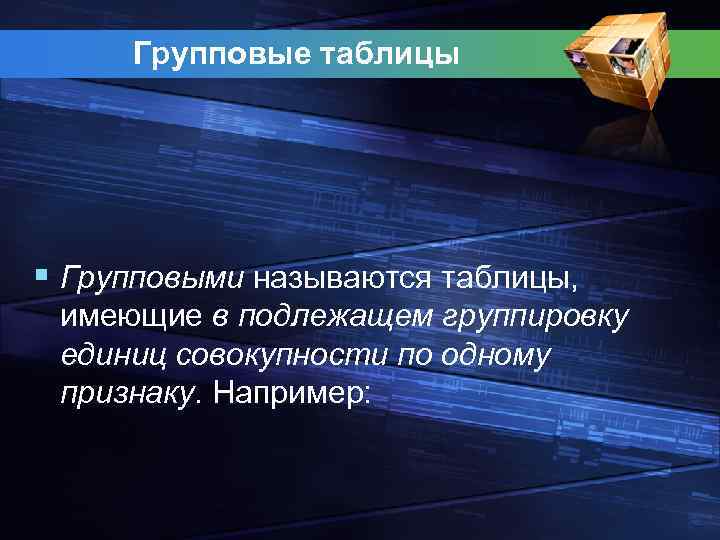 Групповые таблицы

Групповыми называются таблицы, имеющие в подлежащем группировку единиц совокупности по одному признаку. Например: